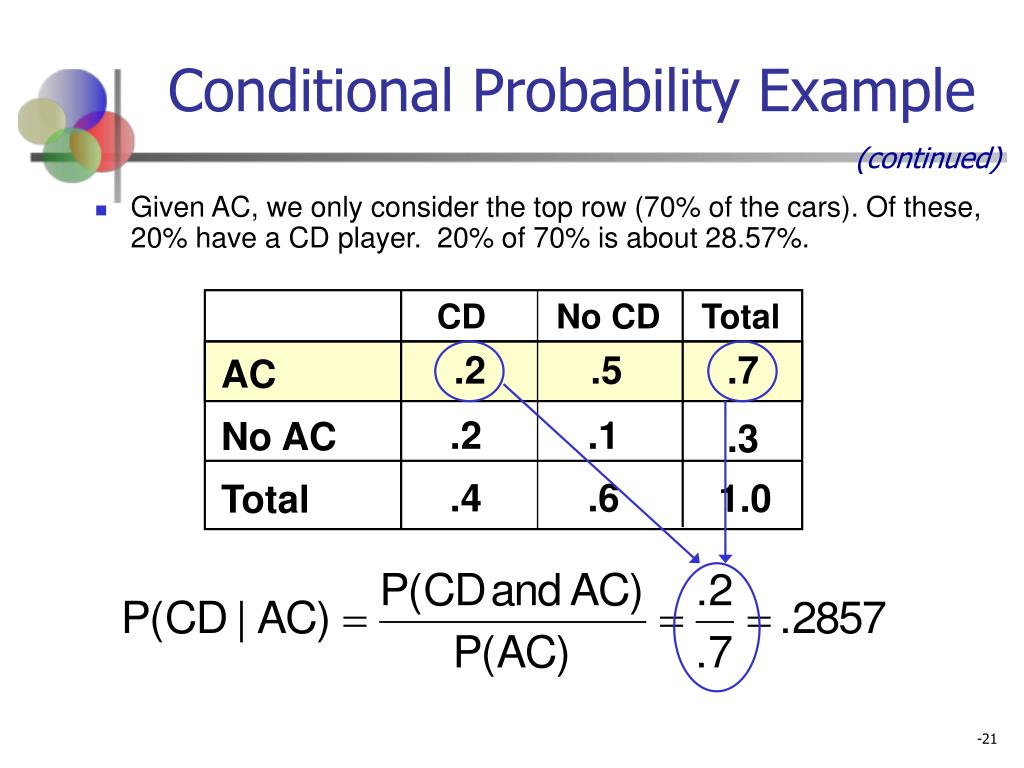 Conditional Probability Example

(continued)

Given AC, we only consider the top row (70% of the cars). Of these, 20% have a CD player. 20% of 70% is about 28.57%.

| | CD | No CD | Total |
|---|---|---|---|
| AC | .2 | .5 | .7 |
| No AC | .2 | .1 | .3 |
| Total | .4 | .6 | 1.0 |

$P(CD \mid AC) = \frac{P(CD \text{ and } AC)}{P(AC)} = \frac{.2}{.7} = .2857$

-21